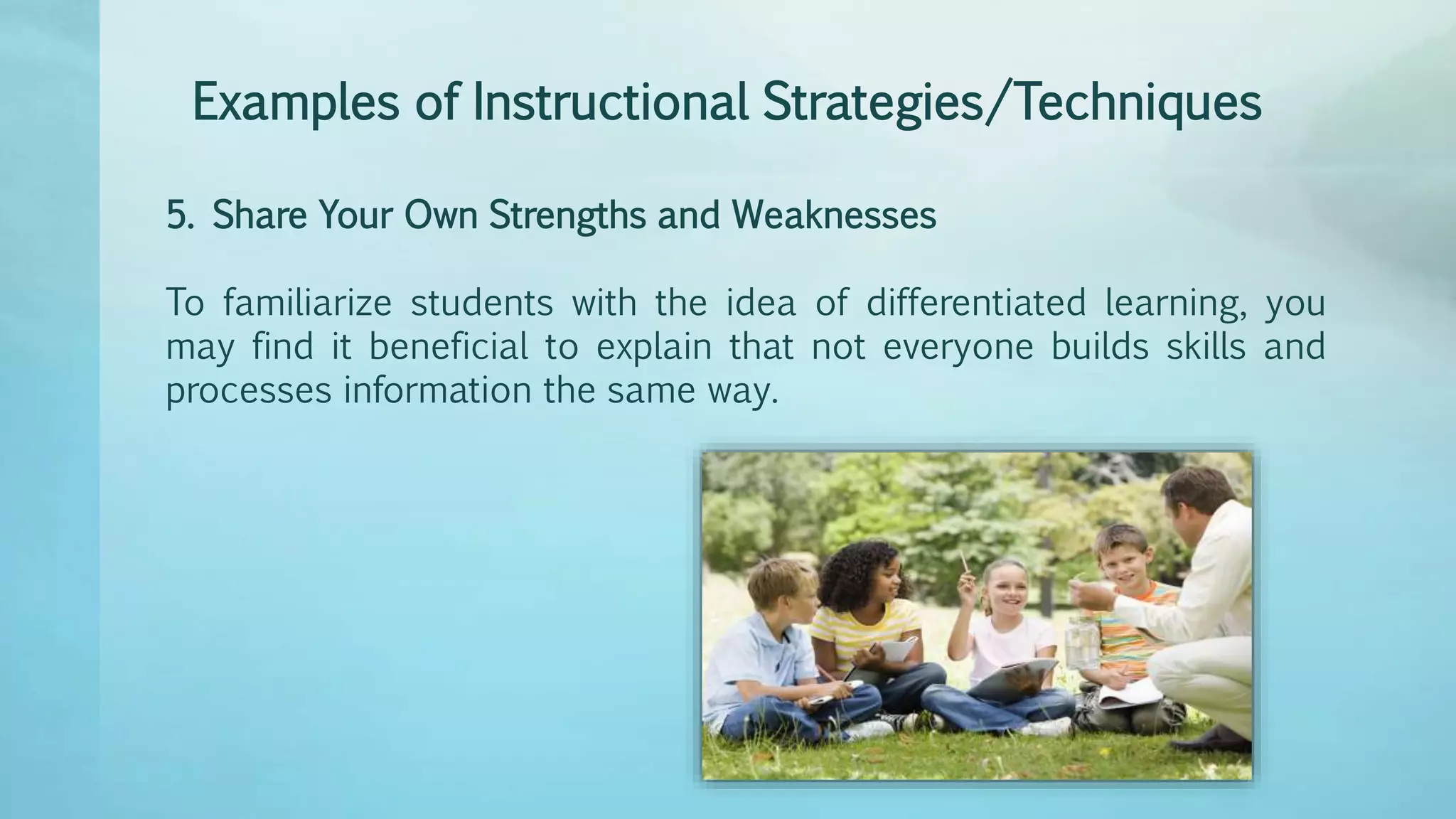 Examples of Instructional Strategies/Techniques

5. Share Your Own Strengths and Weaknesses

To familiarize students with the idea of differentiated learning, you may find it beneficial to explain that not everyone builds skills and processes information the same way.